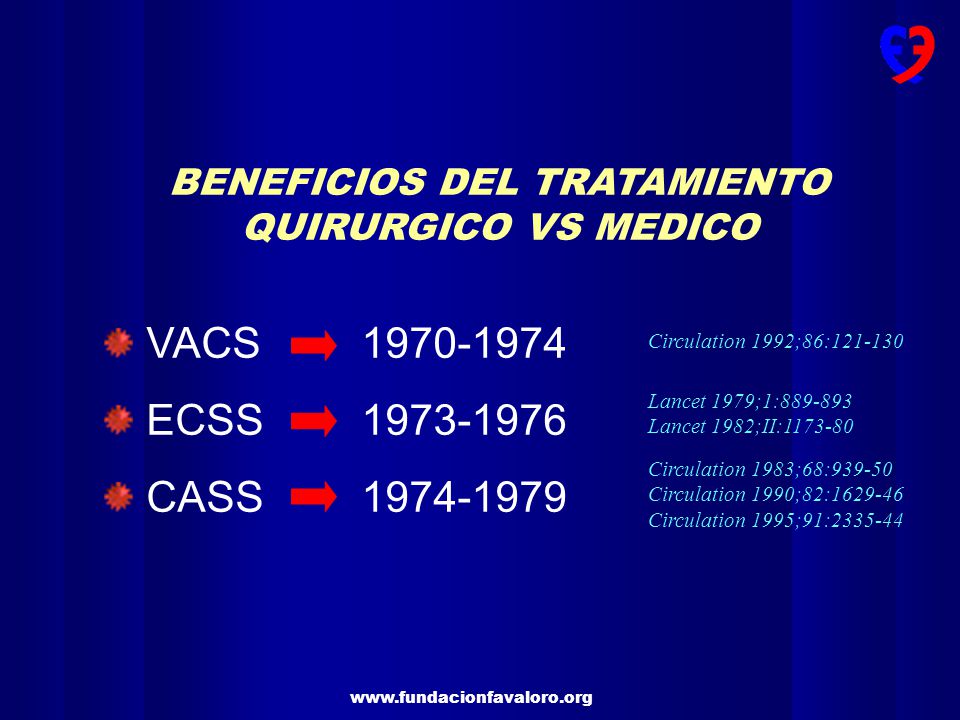 BENEFICIOS DEL TRATAMIENTO QUIRURGICO VS MEDICO

VACS 1970-1974 Circulation 1992;86:121-130

ECSS 1973-1976 Lancet 1979;1:889-893
Lancet 1982;II:1173-80

CASS 1974-1979 Circulation 1983;68:939-50
Circulation 1990;82:1629-46
Circulation 1995;91:2335-44

www.fundacionfavaloro.org